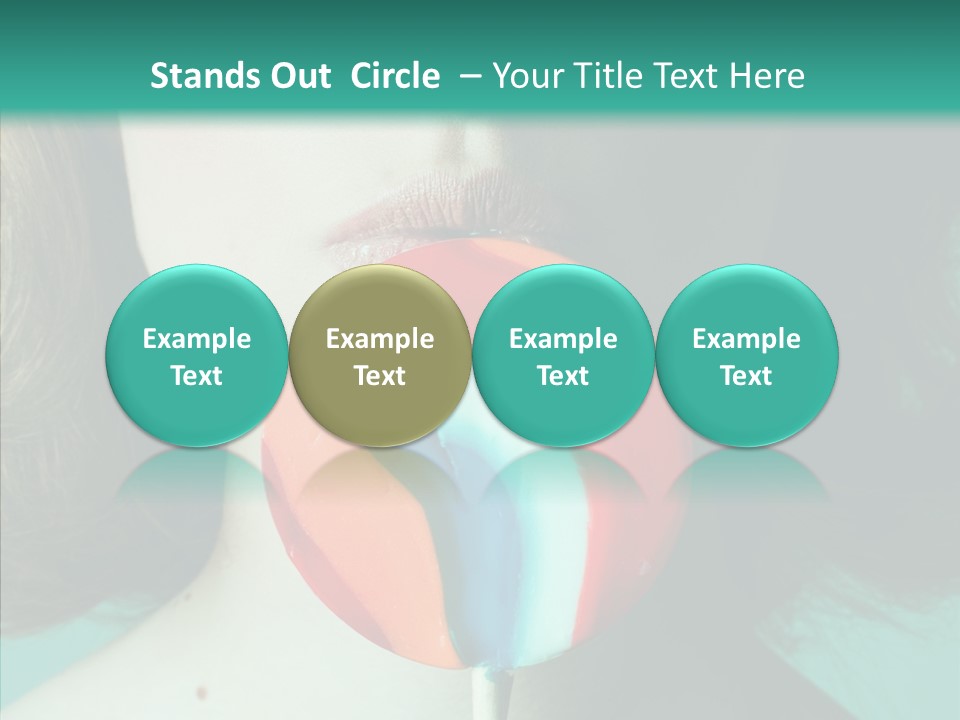 Stands Out Circle – Your Title Text Here

Example Text

Example Text

Example Text

Example Text